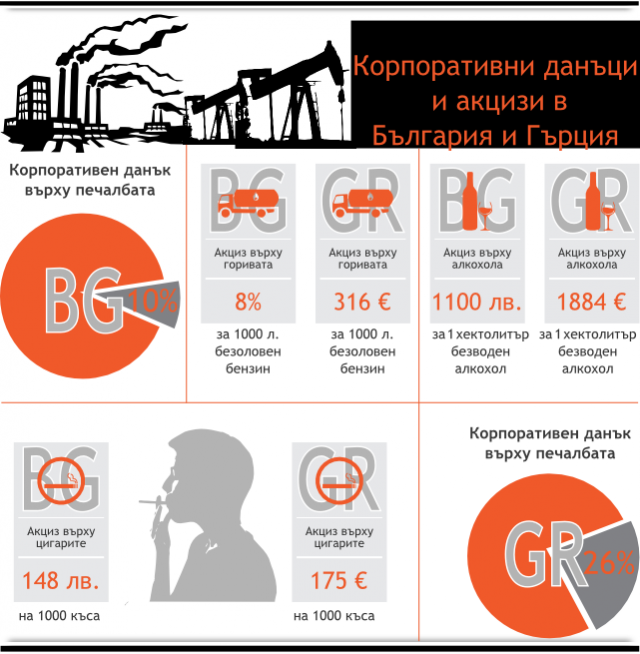 Корпоративни данъци и акцизи в България и Гърция

Корпоративен данък върху печалбата

BG 10%

BG
Акциз върху горивата
8%
за 1000 л. безоловен бензин

GR
Акциз върху горивата
316 €
за 1000 л. безоловен бензин

BG
Акциз върху алкохола
1100 лв.
за 1 хектолитър безводен алкохол

GR
Акциз върху алкохола
1884 €
за 1 хектолитър безводен алкохол

BG
Акциз върху цигарите
148 лв.
на 1000 къса

GR
Акциз върху цигарите
175 €
на 1000 къса

Корпоративен данък върху печалбата

GR 26%